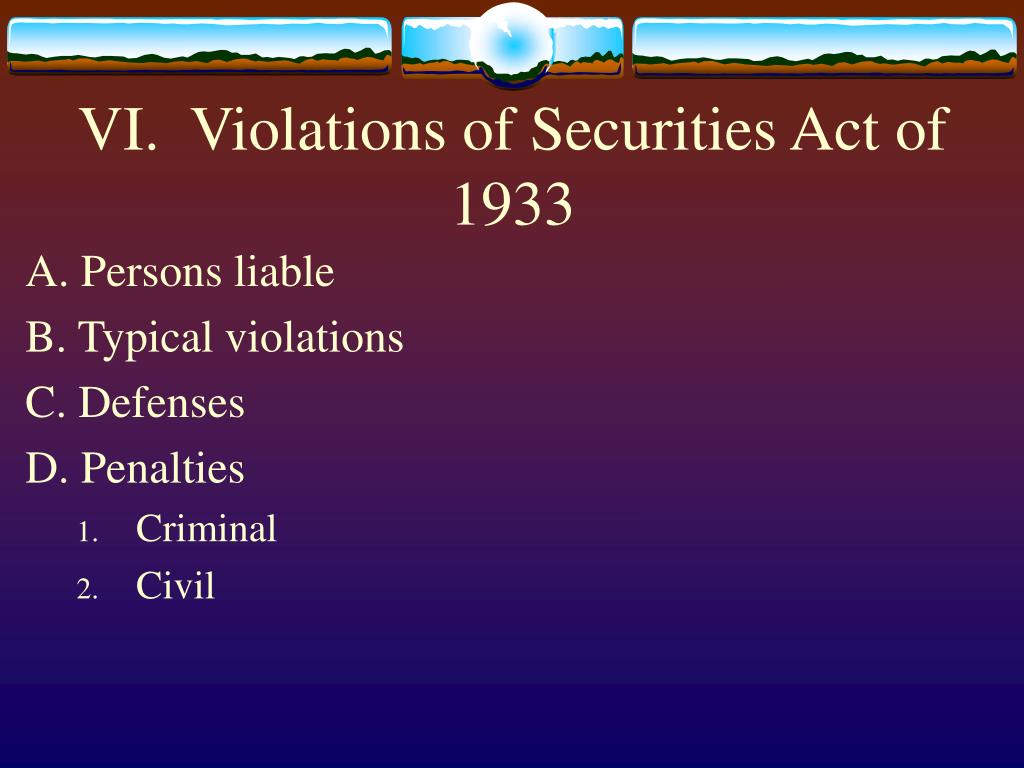 VI. Violations of Securities Act of 1933

A. Persons liable

B. Typical violations

C. Defenses

D. Penalties

1. Criminal
2. Civil